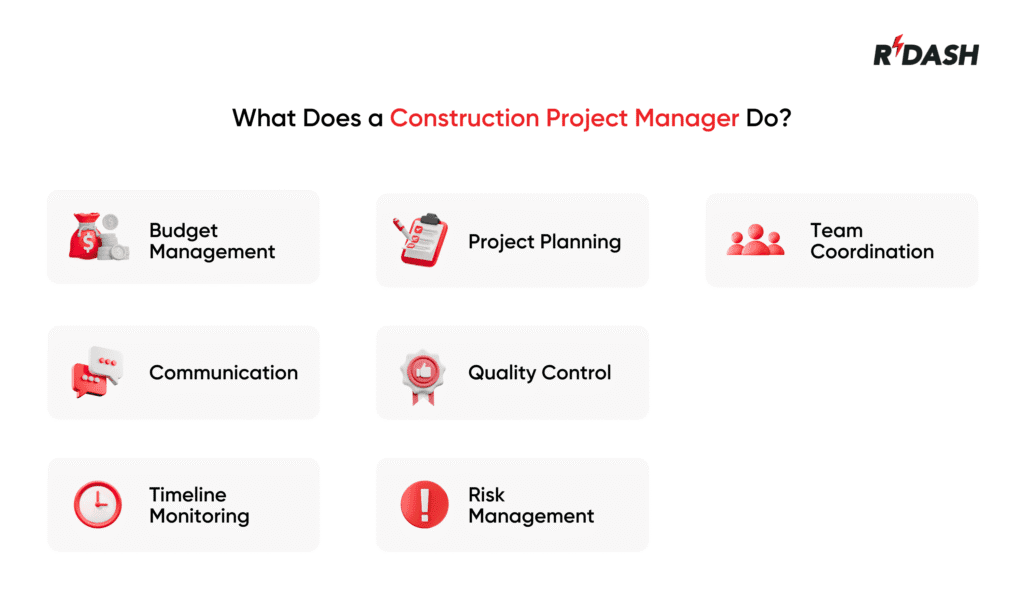 RDASH

What Does a Construction Project Manager Do?

Budget Management

Project Planning

Team Coordination

Communication

Quality Control

Timeline Monitoring

Risk Management